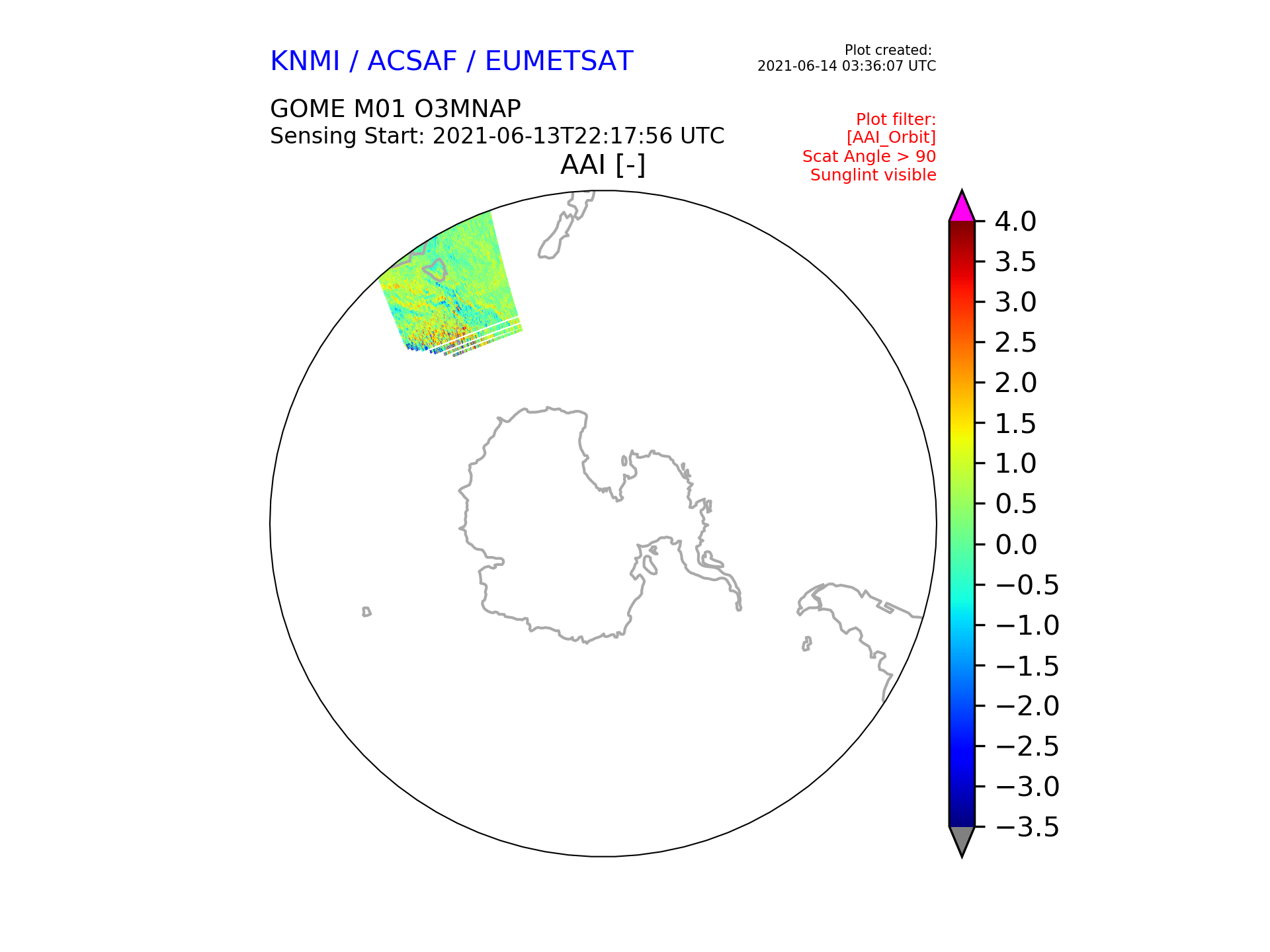 KNMI / ACSAF / EUMETSAT

Plot created:
2021-06-14 03:36:07 UTC

GOME M01 O3MNAP
Sensing Start: 2021-06-13T22:17:56 UTC

Plot filter:
[AAI_Orbit]
Scat Angle > 90
Sunglint visible

AAI [-]

4.0
3.5
3.0
2.5
2.0
1.5
1.0
0.5
0.0
−0.5
−1.0
−1.5
−2.0
−2.5
−3.0
−3.5